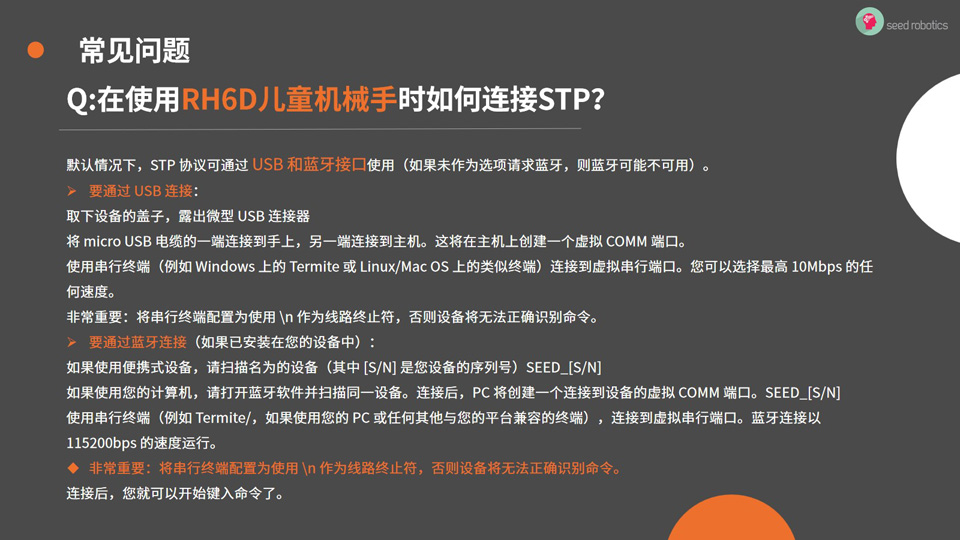 seed robotics

常见问题

Q:在使用RH6D儿童机械手时如何连接STP?

默认情况下，STP 协议可通过 USB 和蓝牙接口使用（如果未作为选项请求蓝牙，则蓝牙可能不可用）。

➢ 要通过 USB 连接：

取下设备的盖子，露出微型 USB 连接器

将 micro USB 电缆的一端连接到手上，另一端连接到主机。这将在主机上创建一个虚拟 COMM 端口。

使用串行终端（例如 Windows 上的 Termite 或 Linux/Mac OS 上的类似终端）连接到虚拟串行端口。您可以选择最高 10Mbps 的任何速度。

非常重要：将串行终端配置为使用 \n 作为线路终止符，否则设备将无法正确识别命令。

➢ 要通过蓝牙连接（如果已安装在您的设备中）：

如果使用便携式设备，请扫描名为的设备（其中 [S/N] 是您设备的序列号）SEED_[S/N]

如果使用您的计算机，请打开蓝牙软件并扫描同一设备。连接后，PC 将创建一个连接到设备的虚拟 COMM 端口。SEED_[S/N]

使用串行终端（例如 Termite/，如果使用您的 PC 或任何其他与您的平台兼容的终端），连接到虚拟串行端口。蓝牙连接以 115200bps 的速度运行。

◆ 非常重要：将串行终端配置为使用 \n 作为线路终止符，否则设备将无法正确识别命令。

连接后，您就可以开始键入命令了。